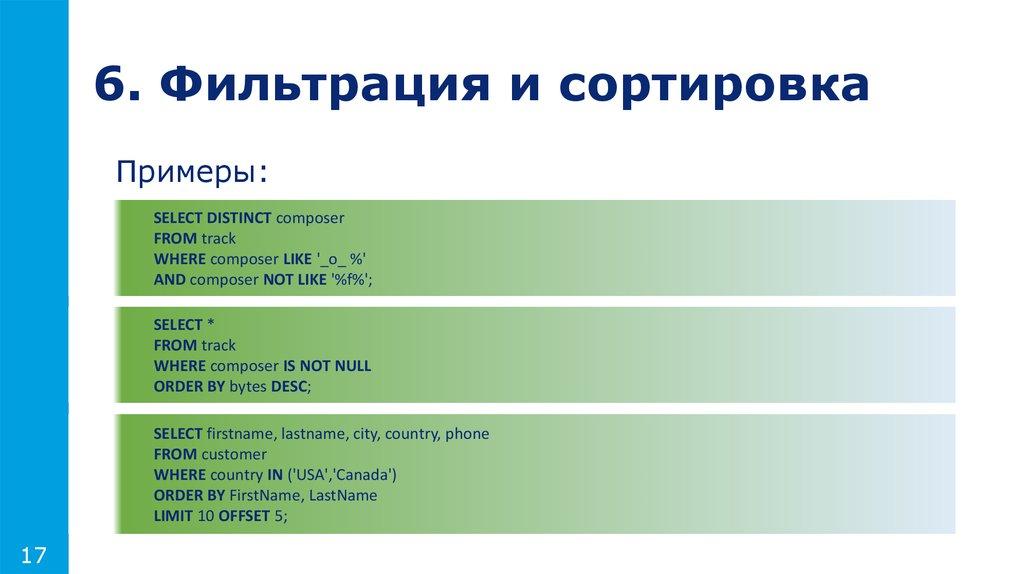 6. Фильтрация и сортировка

Примеры:

SELECT DISTINCT composer
FROM track
WHERE composer LIKE '_o_ %'
AND composer NOT LIKE '%f%';

SELECT *
FROM track
WHERE composer IS NOT NULL
ORDER BY bytes DESC;

SELECT firstname, lastname, city, country, phone
FROM customer
WHERE country IN ('USA','Canada')
ORDER BY FirstName, LastName
LIMIT 10 OFFSET 5;

17